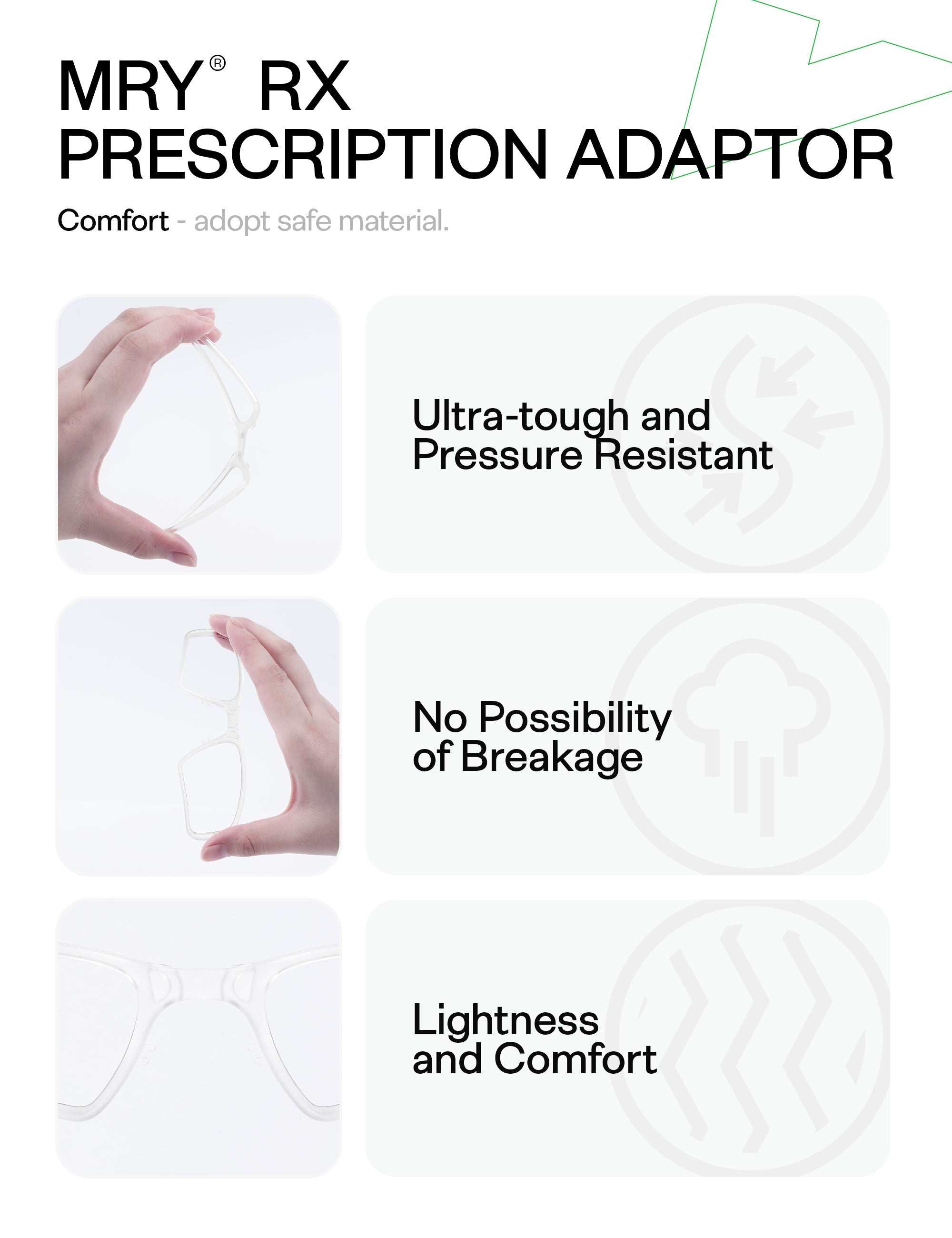 MRY® RX
PRESCRIPTION ADAPTOR

Comfort - adopt safe material.

Ultra-tough and Pressure Resistant

No Possibility of Breakage

Lightness and Comfort